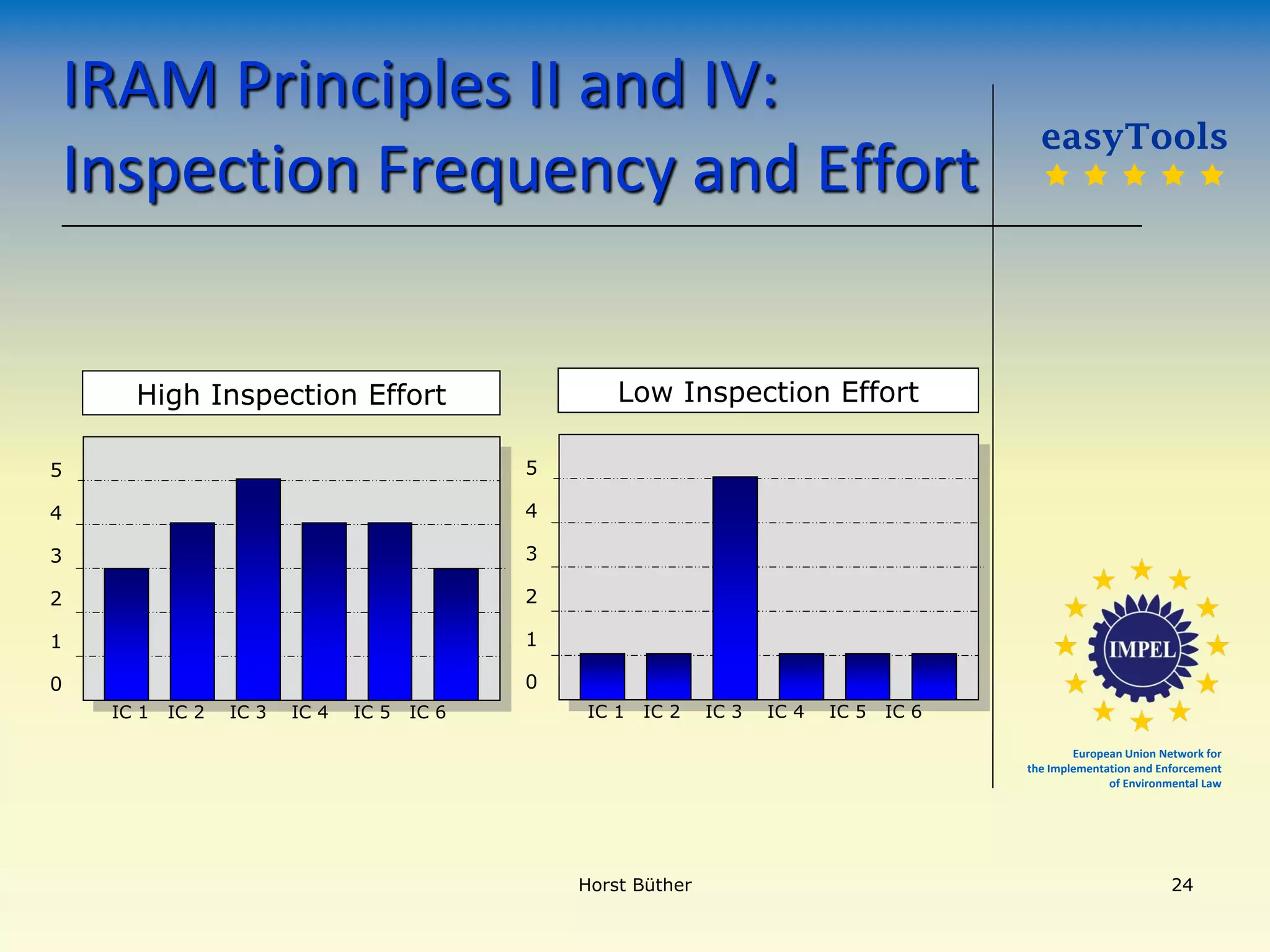 IRAM Principles II and IV:
Inspection Frequency and Effort

easyTools

High Inspection Effort

5
4
3
2
1
0

IC 1 IC 2 IC 3 IC 4 IC 5 IC 6

Low Inspection Effort

5
4
3
2
1
0

IC 1 IC 2 IC 3 IC 4 IC 5 IC 6

IMPEL

European Union Network for the Implementation and Enforcement of Environmental Law

Horst Büther

24